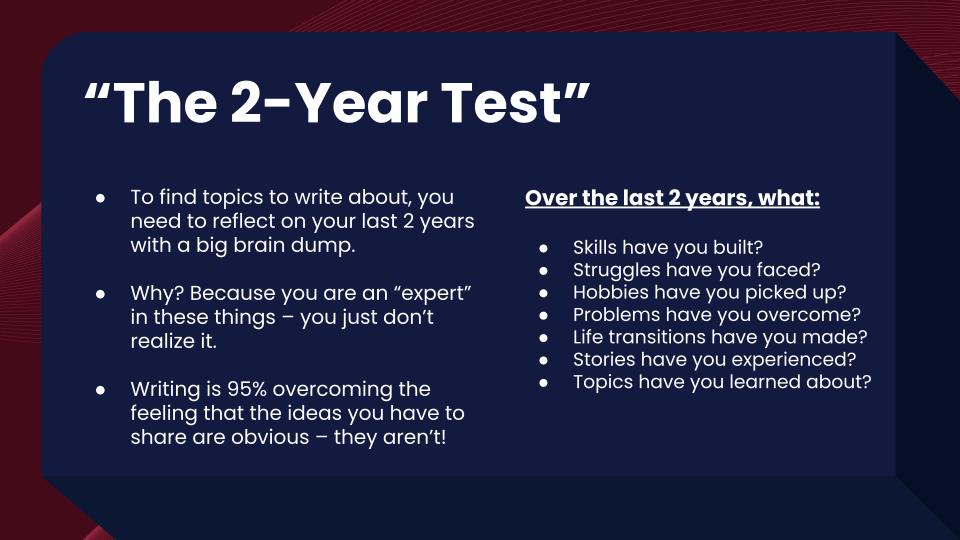 "The 2-Year Test"

• To find topics to write about, you need to reflect on your last 2 years with a big brain dump.

• Why? Because you are an "expert" in these things – you just don't realize it.

• Writing is 95% overcoming the feeling that the ideas you have to share are obvious – they aren't!

Over the last 2 years, what:

• Skills have you built?
• Struggles have you faced?
• Hobbies have you picked up?
• Problems have you overcome?
• Life transitions have you made?
• Stories have you experienced?
• Topics have you learned about?